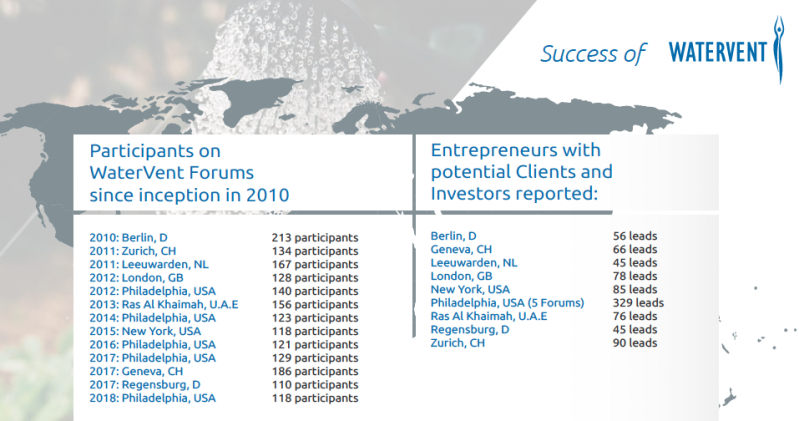 Success of WATERVENT

Participants on WaterVent Forums since inception in 2010

| | |
|---|---|
| 2010: Berlin, D | 213 participants |
| 2011: Zurich, CH | 134 participants |
| 2011: Leeuwarden, NL | 167 participants |
| 2012: London, GB | 128 participants |
| 2012: Philadelphia, USA | 140 participants |
| 2013: Ras Al Khaimah, U.A.E | 156 participants |
| 2014: Philadelphia, USA | 123 participants |
| 2015: New York, USA | 118 participants |
| 2016: Philadelphia, USA | 121 participants |
| 2017: Philadelphia, USA | 129 participants |
| 2017: Geneva, CH | 186 participants |
| 2017: Regensburg, D | 110 participants |
| 2018: Philadelphia, USA | 118 participants |

Entrepreneurs with potential Clients and Investors reported:

| | |
|---|---|
| Berlin, D | 56 leads |
| Geneva, CH | 66 leads |
| Leeuwarden, NL | 45 leads |
| London, GB | 78 leads |
| New York, USA | 85 leads |
| Philadelphia, USA (5 Forums) | 329 leads |
| Ras Al Khaimah, U.A.E | 76 leads |
| Regensburg, D | 45 leads |
| Zurich, CH | 90 leads |